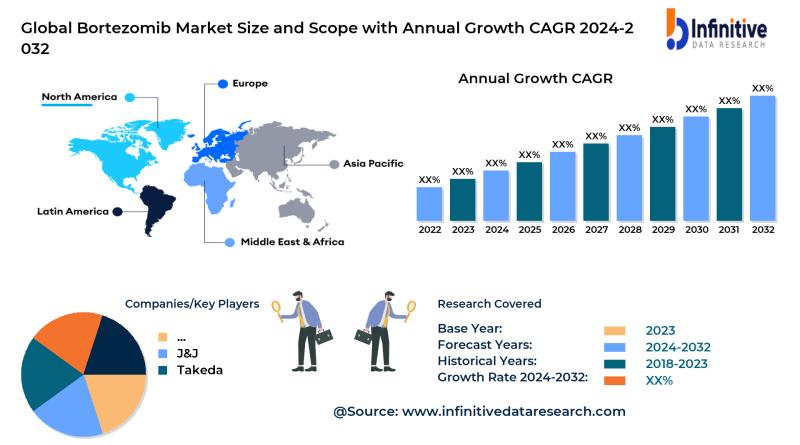 Global Bortezomib Market Size and Scope with Annual Growth CAGR 2024-2032

Infinitive
DATA RESEARCH

North America
Europe
Asia Pacific
Latin America
Middle East & Africa

Annual Growth CAGR

XX% XX% XX% XX% XX% XX% XX% XX% XX% XX% XX%
2022 2023 2024 2025 2026 2027 2028 2029 2030 2031 2032

Companies/Key Players
...
J&J
Takeda

Research Covered
Base Year: 2023
Forecast Years: 2024-2032
Historical Years: 2018-2023
Growth Rate 2024-2032: XX%

@Source: www.infinitivedataresearch.com